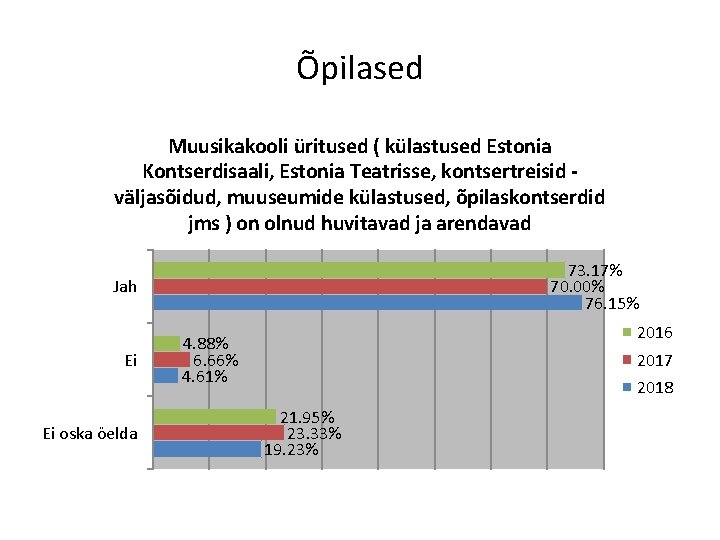 Õpilased

Muusikakooli üritused ( külastused Estonia Kontserdisaali, Estonia Teatrisse, kontsertreisid - väljasõidud, muuseumide külastused, õpilaskontserdid jms ) on olnud huvitavad ja arendavad

Jah
73.17%
70.00%
76.15%

Ei
4.88%
6.66%
4.61%

Ei oska öelda
21.95%
23.33%
19.23%

2016
2017
2018